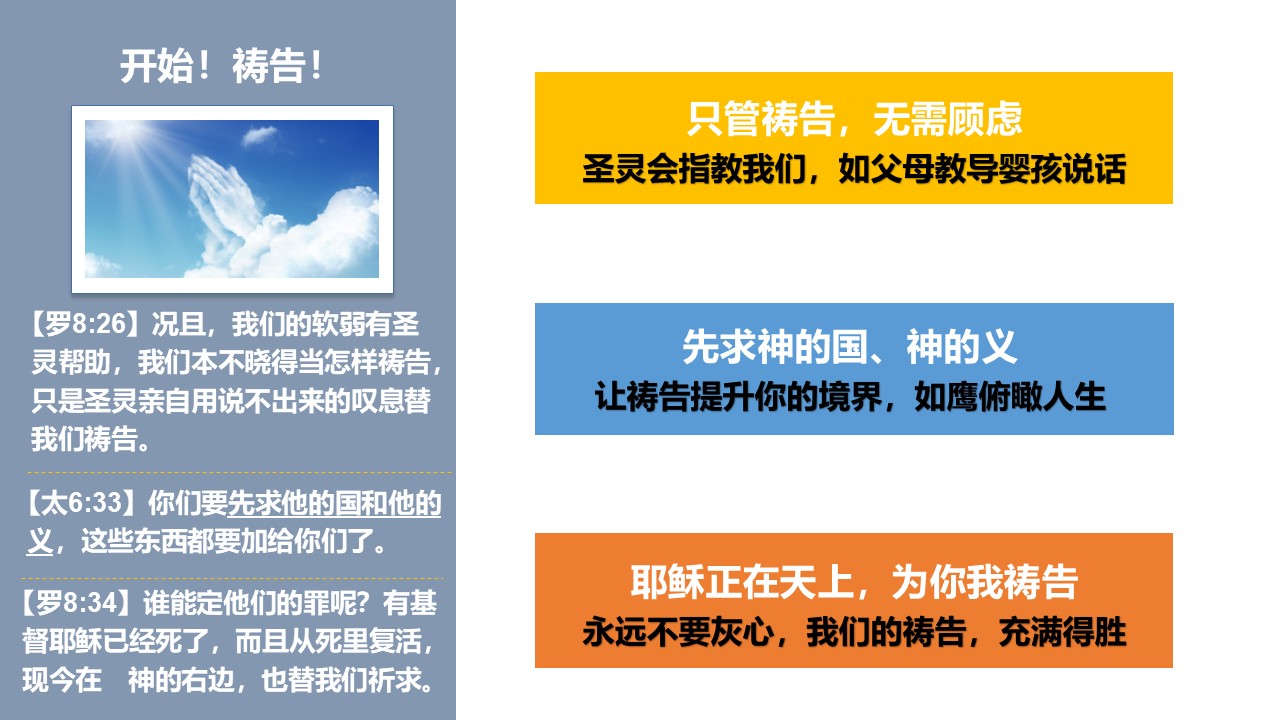 开始！祷告！

【罗8:26】况且，我们的软弱有圣灵帮助，我们本不晓得当怎样祷告，只是圣灵亲自用说不出来的叹息替我们祷告。

【太6:33】你们要先求他的国和他的义，这些东西都要加给你们了。

【罗8:34】谁能定他们的罪呢？有基督耶稣已经死了，而且从死里复活，现今在　神的右边，也替我们祈求。

只管祷告，无需顾虑
圣灵会指教我们，如父母教导婴孩说话

先求神的国、神的义
让祷告提升你的境界，如鹰俯瞰人生

耶稣正在天上，为你我祷告
永远不要灰心，我们的祷告，充满得胜